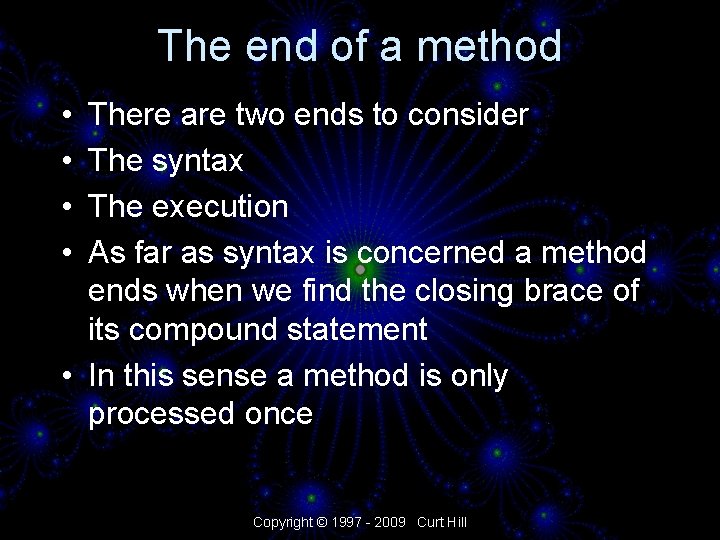 The end of a method

• There are two ends to consider
• The syntax
• The execution
• As far as syntax is concerned a method ends when we find the closing brace of its compound statement
• In this sense a method is only processed once

Copyright © 1997 - 2009 Curt Hill